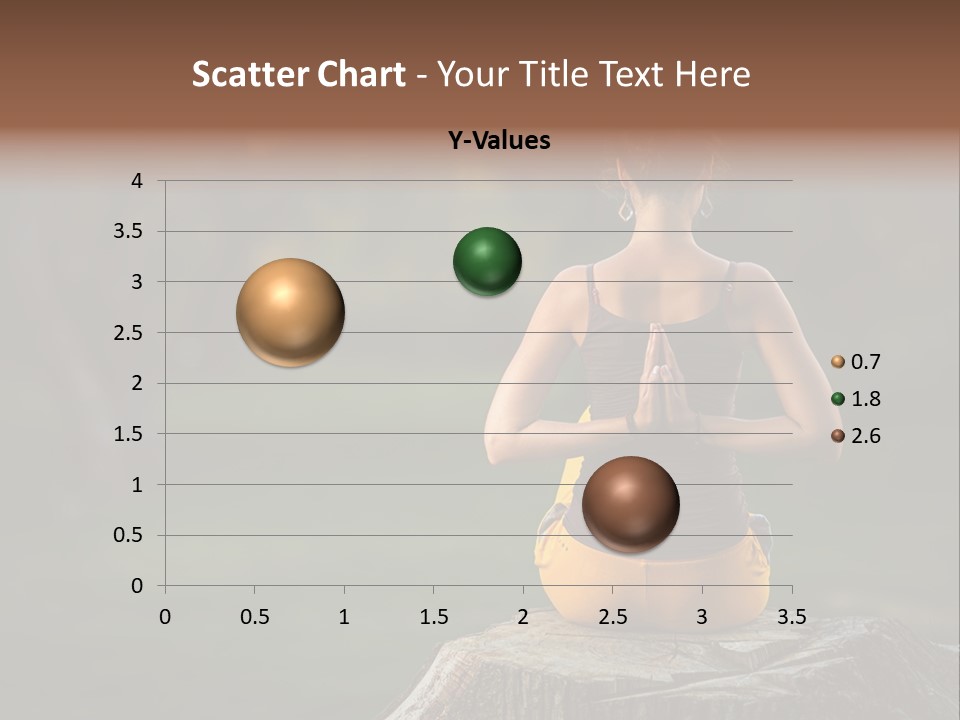 Scatter Chart - Your Title Text Here

Y-Values

4
3.5
3
2.5
2
1.5
1
0.5
0

0 0.5 1 1.5 2 2.5 3 3.5

0.7
1.8
2.6